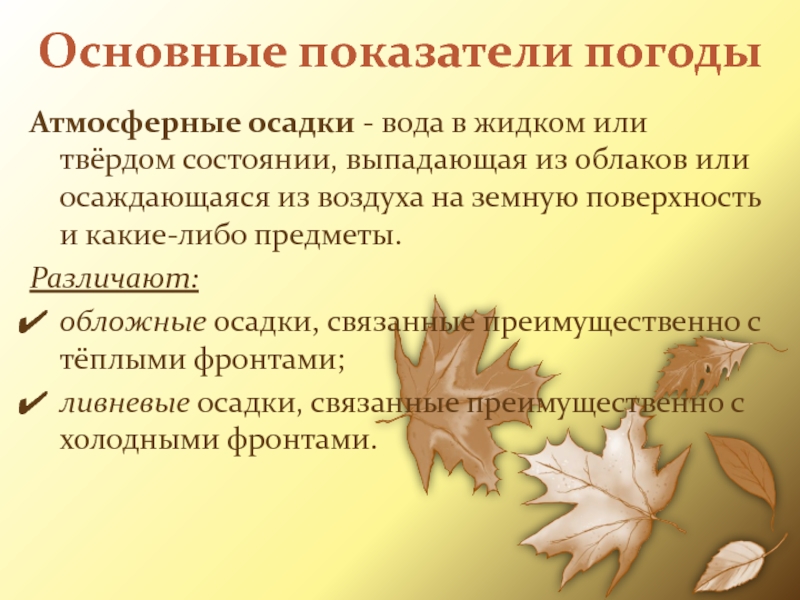 Основные показатели погоды

Атмосферные осадки - вода в жидком или твёрдом состоянии, выпадающая из облаков или осаждающаяся из воздуха на земную поверхность и какие-либо предметы.

Различают:

✔ обложные осадки, связанные преимущественно с тёплыми фронтами;

✔ ливневые осадки, связанные преимущественно с холодными фронтами.